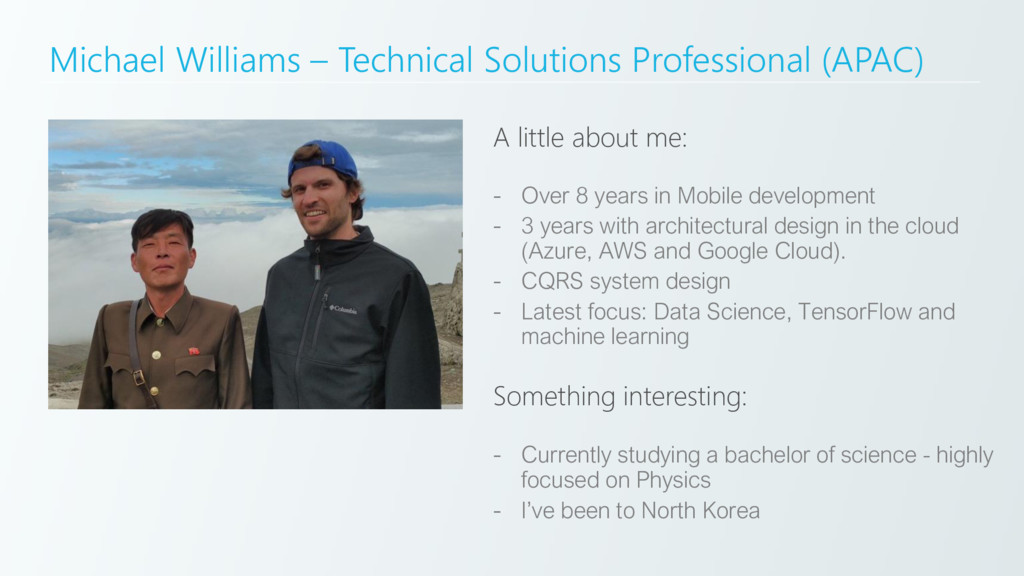 Michael Williams – Technical Solutions Professional (APAC)

Columbia

A little about me:

- Over 8 years in Mobile development
- 3 years with architectural design in the cloud (Azure, AWS and Google Cloud).
- CQRS system design
- Latest focus: Data Science, TensorFlow and machine learning

Something interesting:

- Currently studying a bachelor of science - highly focused on Physics
- I've been to North Korea